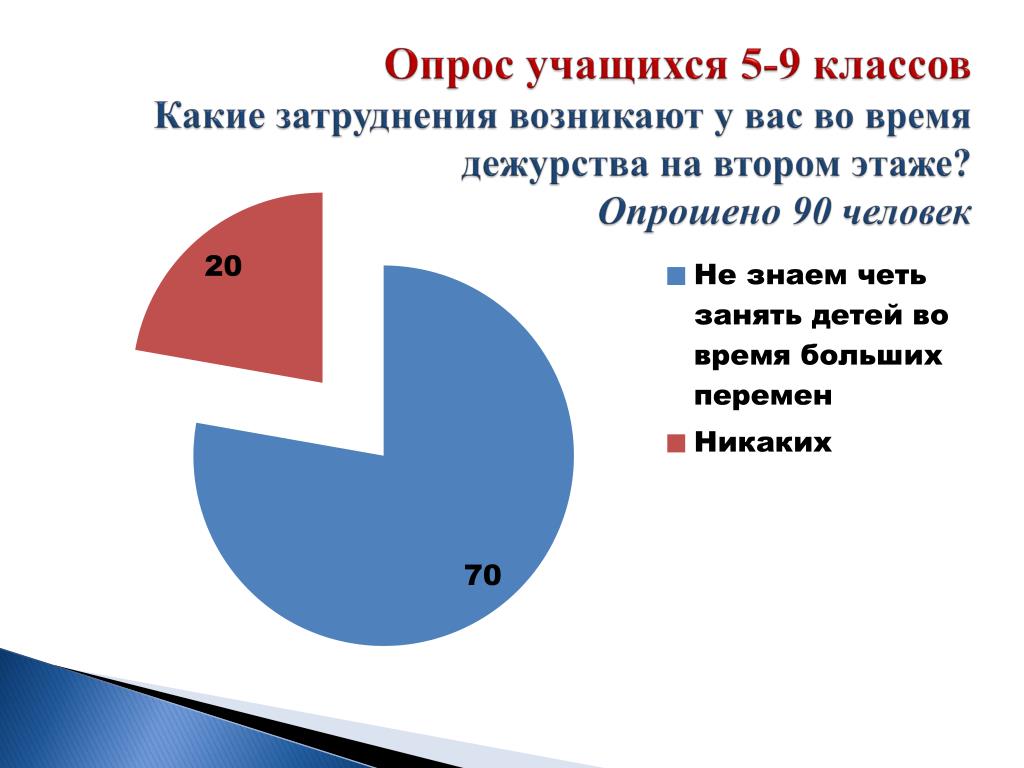 Опрос учащихся 5-9 классов
Какие затруднения возникают у вас во время дежурства на втором этаже?
Опрошено 90 человек

20

70

Не знаем четь занять детей во время больших перемен

Никаких